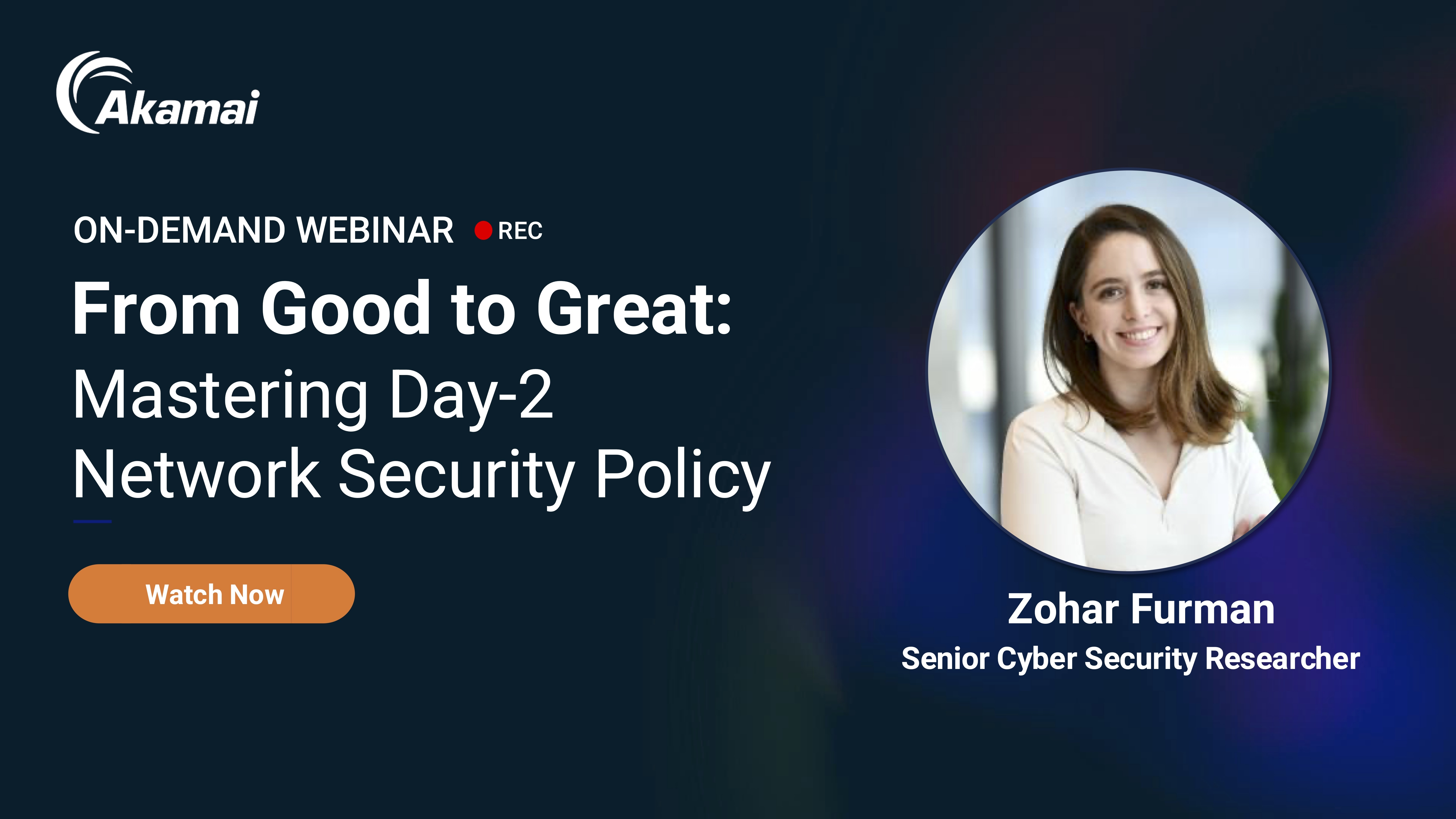 Akamai

ON-DEMAND WEBINAR REC

From Good to Great:
Mastering Day-2
Network Security Policy

Watch Now

Zohar Furman
Senior Cyber Security Researcher